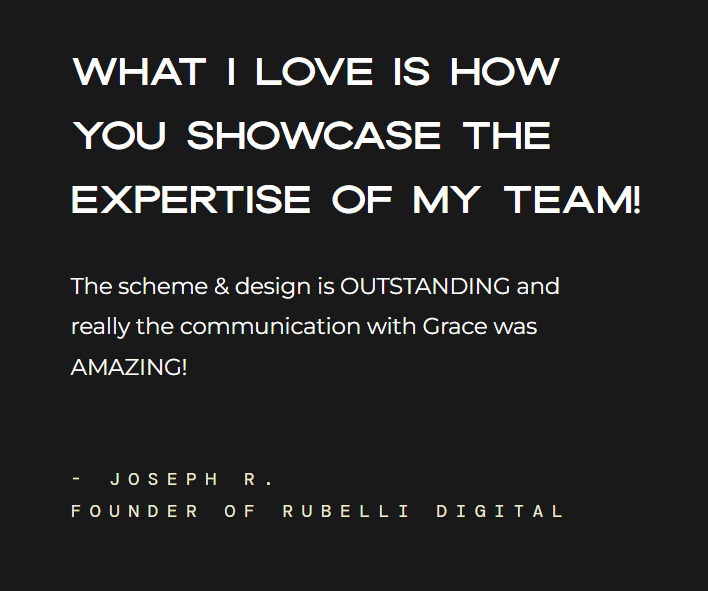 WHAT I LOVE IS HOW YOU SHOWCASE THE EXPERTISE OF MY TEAM!

The scheme & design is OUTSTANDING and really the communication with Grace was AMAZING!

- JOSEPH R.
FOUNDER OF RUBELLI DIGITAL